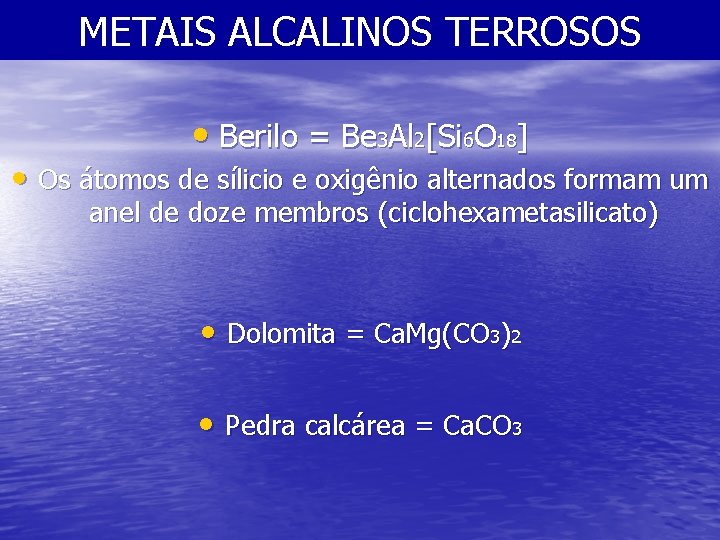 METAIS ALCALINOS TERROSOS

• Berilo = $Be_3Al_2[Si_6O_{18}]$

• Os átomos de sílicio e oxigênio alternados formam um anel de doze membros (ciclohexametasilicato)

• Dolomita = $CaMg(CO_3)_2$

• Pedra calcárea = $CaCO_3$